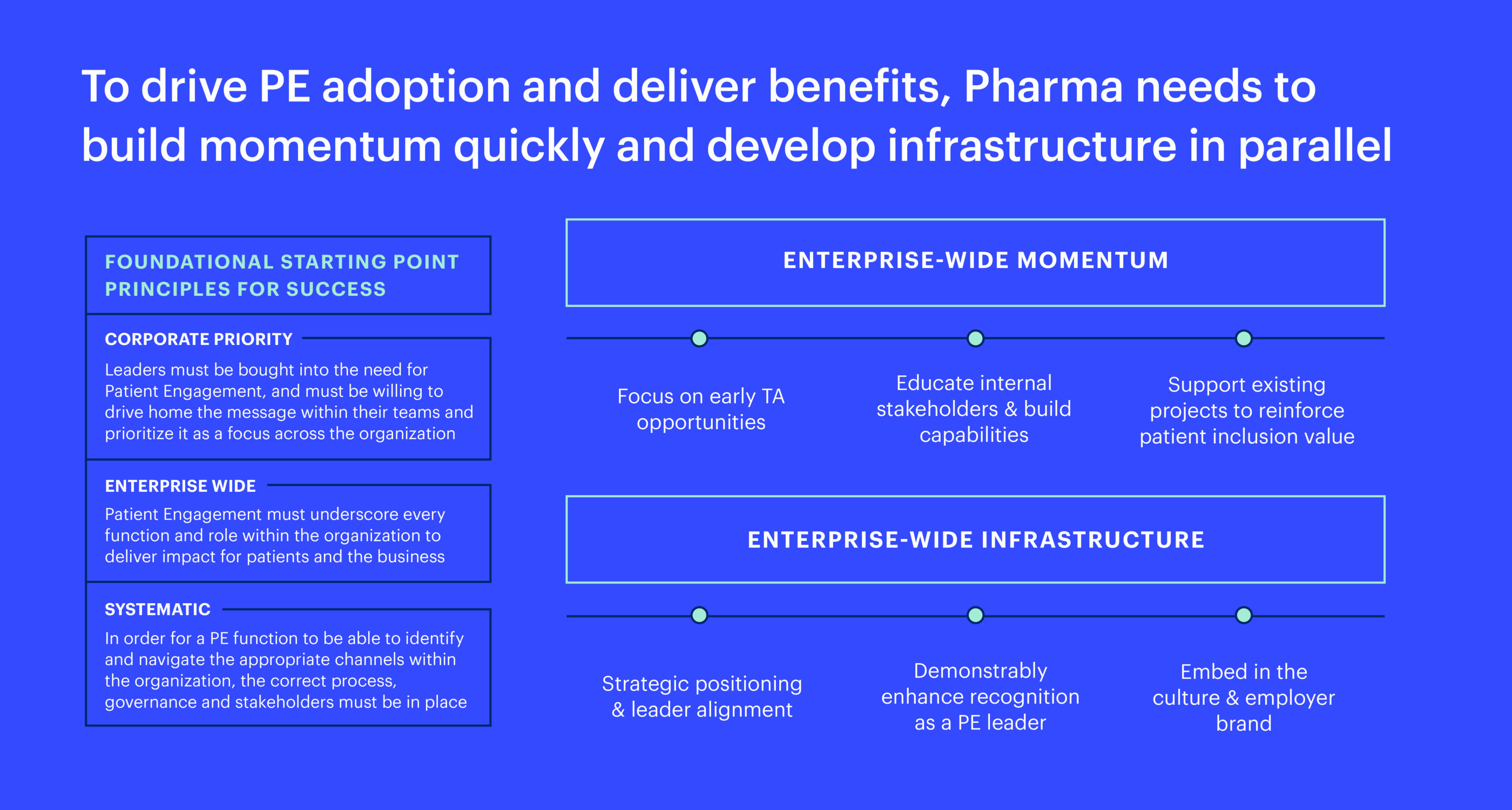 To drive PE adoption and deliver benefits, Pharma needs to build momentum quickly and develop infrastructure in parallel

FOUNDATIONAL STARTING POINT PRINCIPLES FOR SUCCESS

CORPORATE PRIORITY
Leaders must be bought into the need for Patient Engagement, and must be willing to drive home the message within their teams and prioritize it as a focus across the organization

ENTERPRISE WIDE
Patient Engagement must underscore every function and role within the organization to deliver impact for patients and the business

SYSTEMATIC
In order for a PE function to be able to identify and navigate the appropriate channels within the organization, the correct process, governance and stakeholders must be in place

ENTERPRISE-WIDE MOMENTUM

Focus on early TA opportunities

Educate internal stakeholders & build capabilities

Support existing projects to reinforce patient inclusion value

ENTERPRISE-WIDE INFRASTRUCTURE

Strategic positioning & leader alignment

Demonstrably enhance recognition as a PE leader

Embed in the culture & employer brand